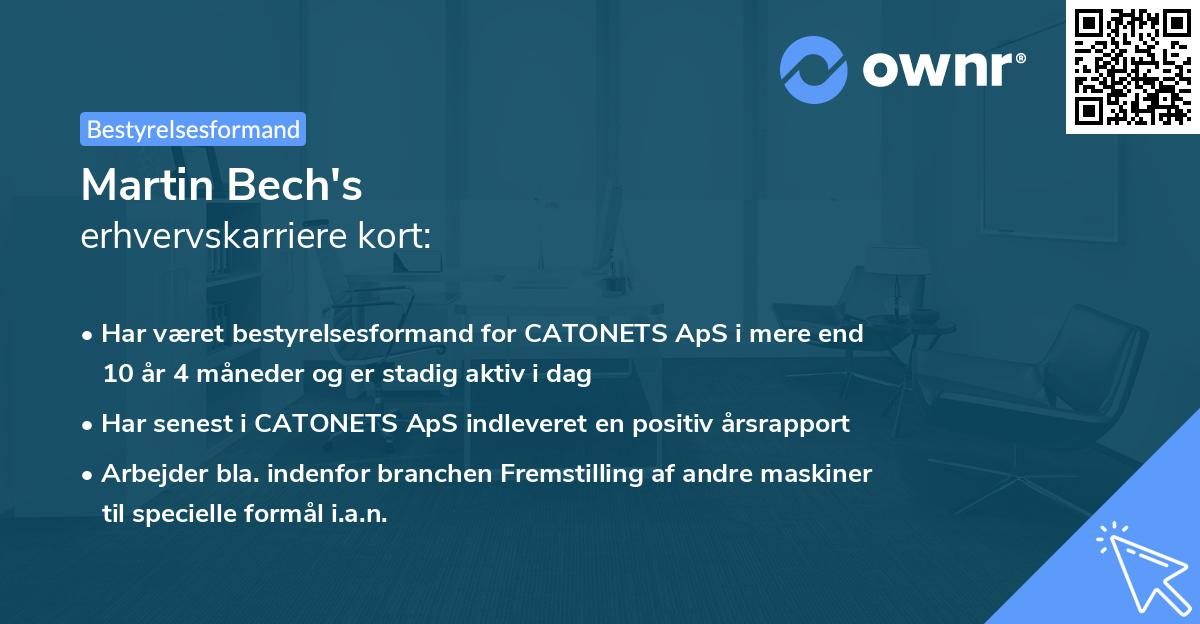 ownr®

Bestyrelsesformand

Martin Bech's
erhvervskarriere kort:

• Har været bestyrelsesformand for CATONETS ApS i mere end 10 år 4 måneder og er stadig aktiv i dag

• Har senest i CATONETS ApS indleveret en positiv årsrapport

• Arbejder bla. indenfor branchen Fremstilling af andre maskiner til specielle formål i.a.n.